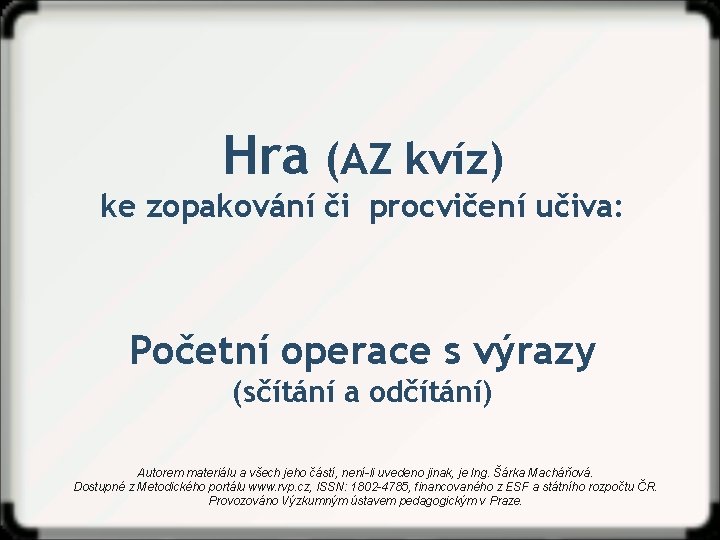 Hra (AZ kvíz)
ke zopakování či procvičení učiva:

Početní operace s výrazy
(sčítání a odčítání)

Autorem materiálu a všech jeho částí, není-li uvedeno jinak, je Ing. Šárka Macháňová.
Dostupné z Metodického portálu www.rvp.cz, ISSN: 1802-4785, financovaného z ESF a státního rozpočtu ČR.
Provozováno Výzkumným ústavem pedagogickým v Praze.